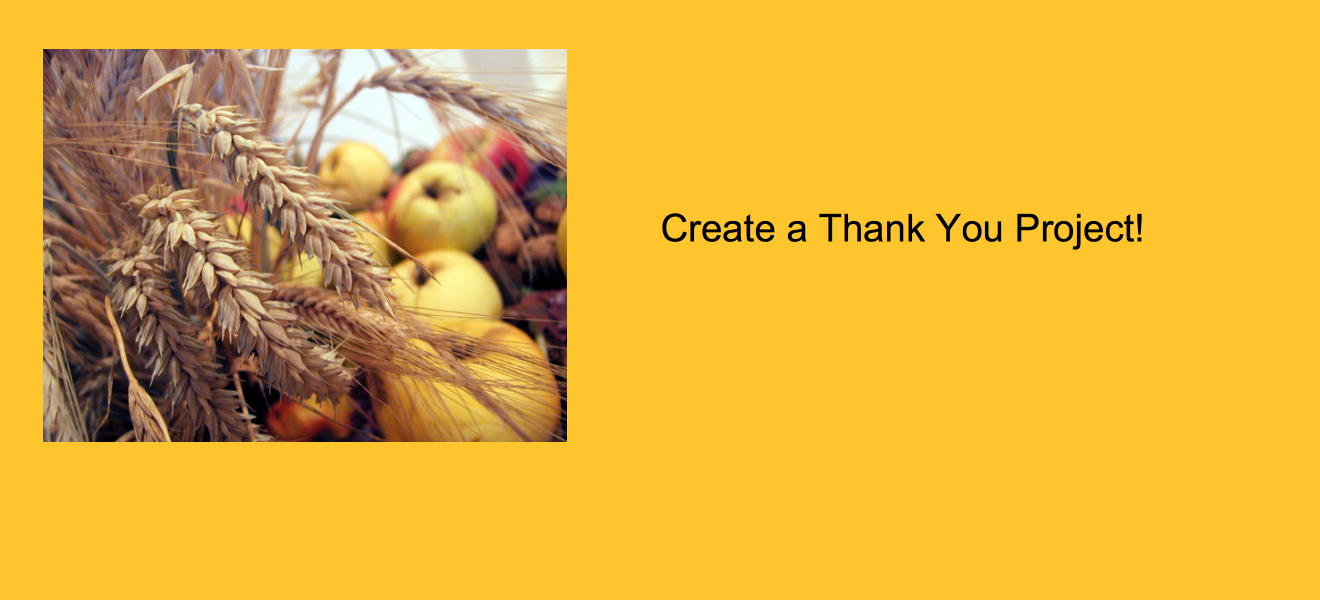 Create a Thank You Project!